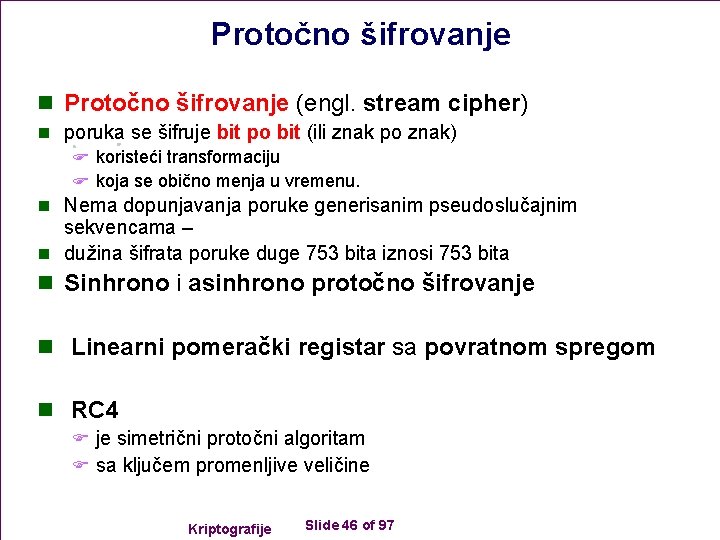 Protočno šifrovanje

Protočno šifrovanje (engl. stream cipher)

poruka se šifruje bit po bit (ili znak po znak)

koristeći transformaciju

koja se obično menja u vremenu.

Nema dopunjavanja poruke generisanim pseudoslučajnim sekvencama –

dužina šifrata poruke duge 753 bita iznosi 753 bita

Sinhrono i asinhrono protočno šifrovanje

Linearni pomerački registar sa povratnom spregom

RC4

je simetrični protočni algoritam

sa ključem promenljive veličine

Kriptografije

Slide 46 of 97